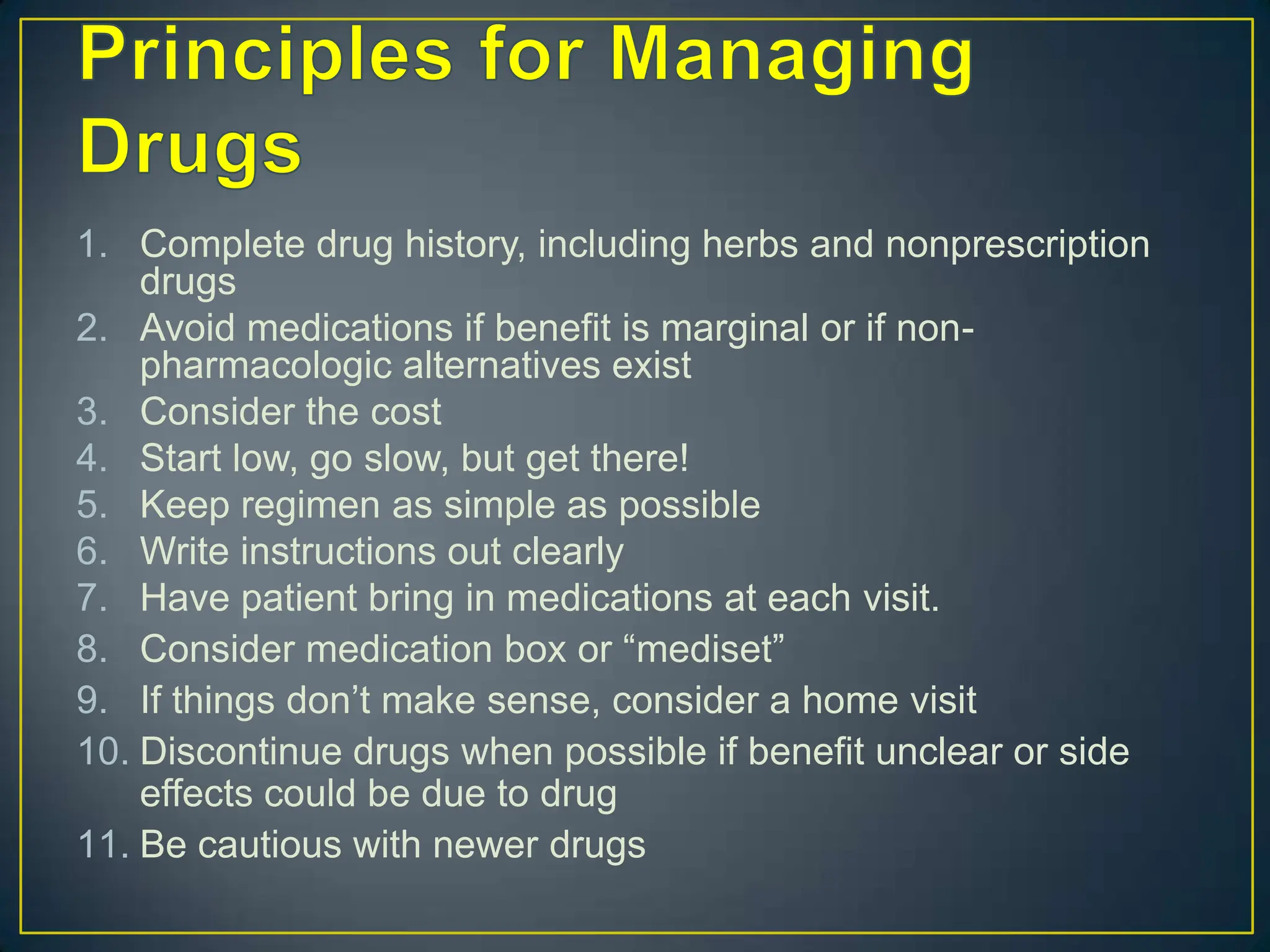 Principles for Managing Drugs

1. Complete drug history, including herbs and nonprescription drugs
2. Avoid medications if benefit is marginal or if non-pharmacologic alternatives exist
3. Consider the cost
4. Start low, go slow, but get there!
5. Keep regimen as simple as possible
6. Write instructions out clearly
7. Have patient bring in medications at each visit.
8. Consider medication box or “mediset”
9. If things don’t make sense, consider a home visit
10. Discontinue drugs when possible if benefit unclear or side effects could be due to drug
11. Be cautious with newer drugs